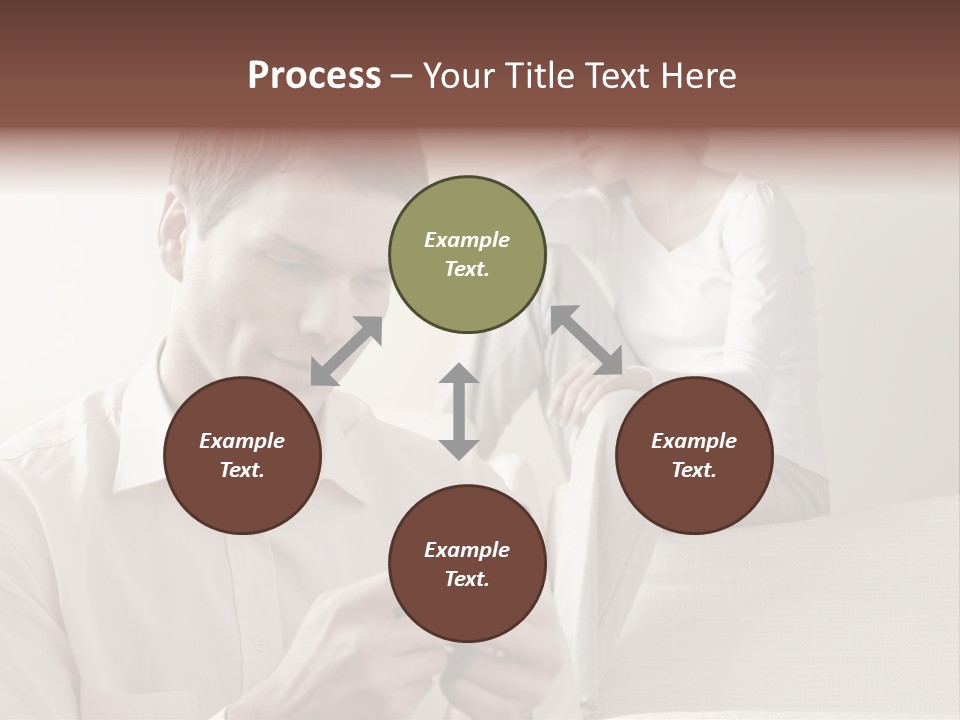 Process – Your Title Text Here

Example Text.

Example Text.

Example Text.

Example Text.